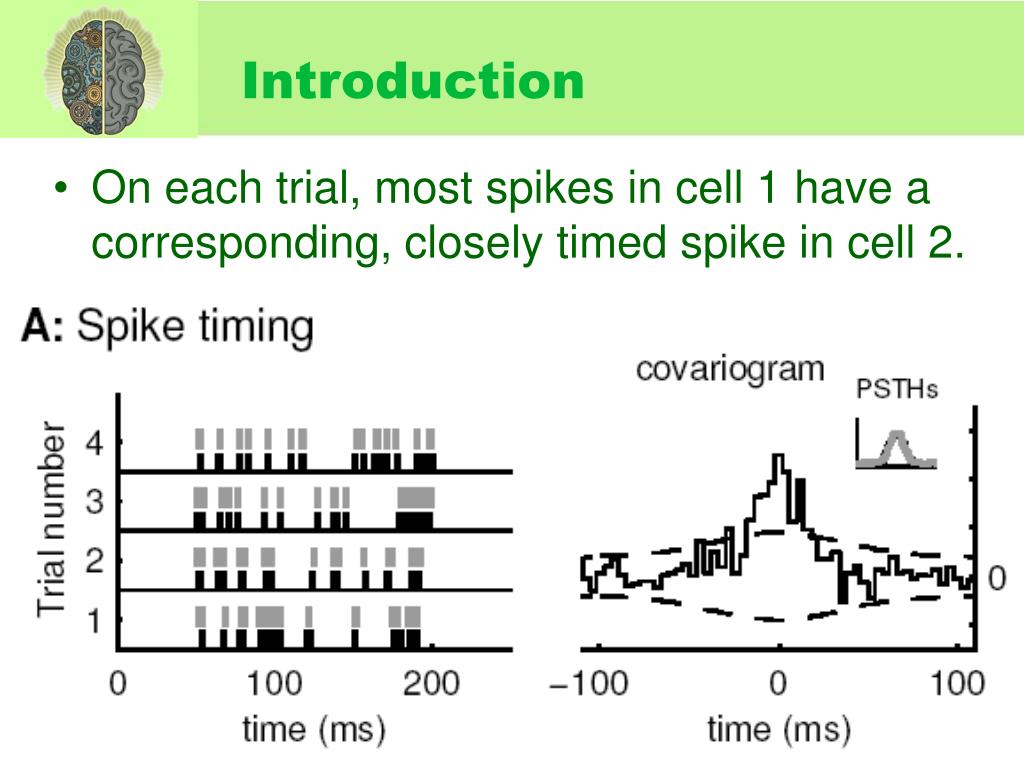 Introduction

• On each trial, most spikes in cell 1 have a corresponding, closely timed spike in cell 2.

A: Spike timing

Trial number
4
3
2
1
0
100
200
time (ms)

covariogram
PSTHs
0
−100
0
100
time (ms)